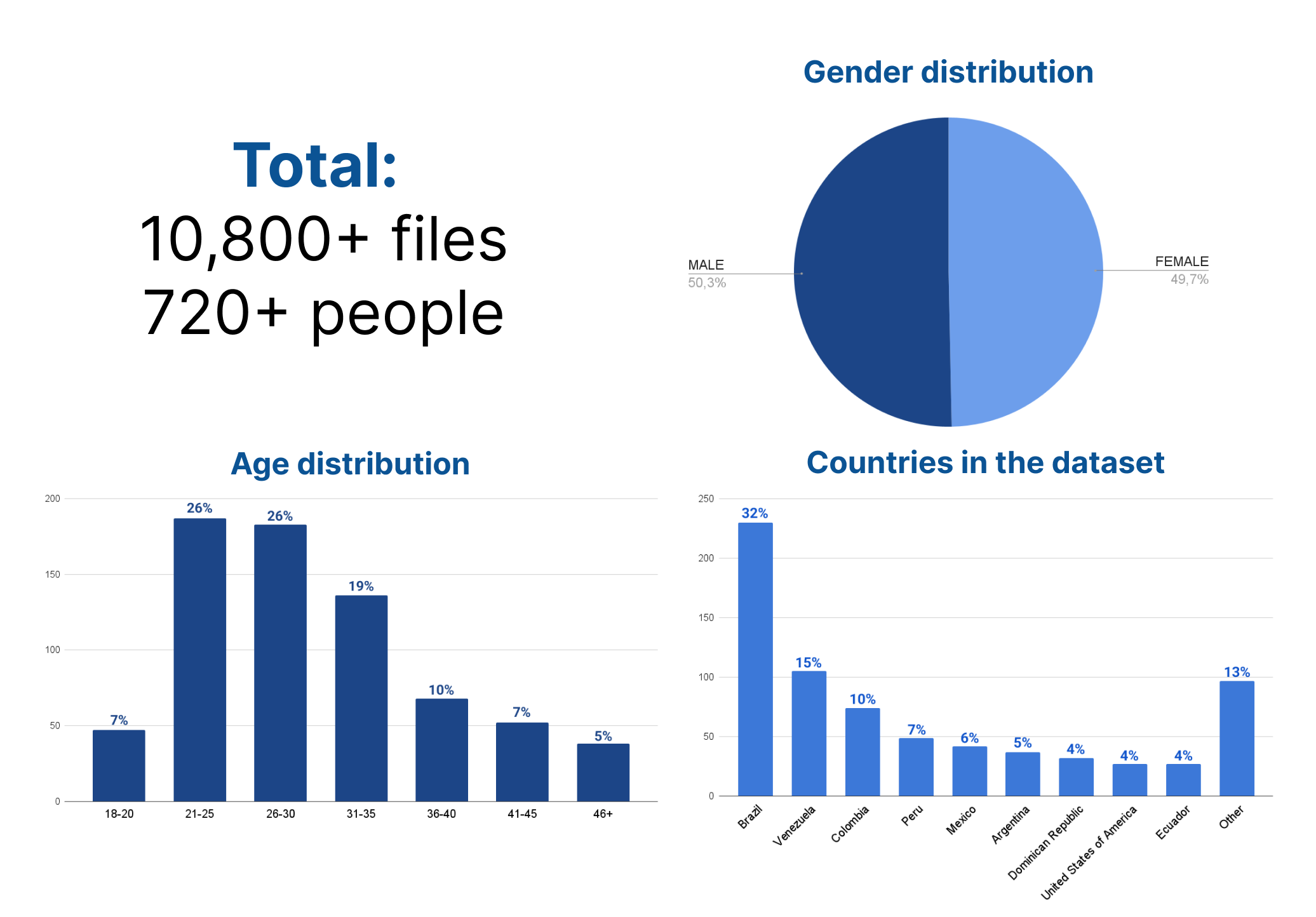 Total:
10,800+ files
720+ people

Gender distribution

MALE
50,3%

FEMALE
49,7%

Age distribution

200
150
100
50
0

7%
26%
26%
19%
10%
7%
5%

18-20
21-25
26-30
31-35
36-40
41-45
46+

Countries in the dataset

250
200
150
100
50
0

32%
15%
10%
7%
6%
5%
4%
4%
4%
13%

Brazil
Venezuela
Colombia
Peru
Mexico
Argentina
Dominican Republic
United States of America
Ecuador
Other